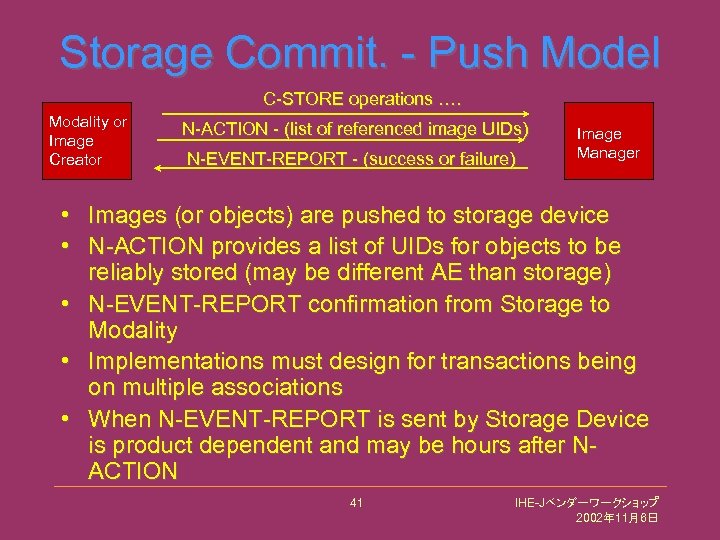 Storage Commit. - Push Model

Modality or Image Creator

C-STORE operations ….

N-ACTION - (list of referenced image UIDs)

N-EVENT-REPORT - (success or failure)

Image Manager

• Images (or objects) are pushed to storage device
• N-ACTION provides a list of UIDs for objects to be reliably stored (may be different AE than storage)
• N-EVENT-REPORT confirmation from Storage to Modality
• Implementations must design for transactions being on multiple associations
• When N-EVENT-REPORT is sent by Storage Device is product dependent and may be hours after N-ACTION

41

IHE-Jベンダーワークショップ
2002年11月6日